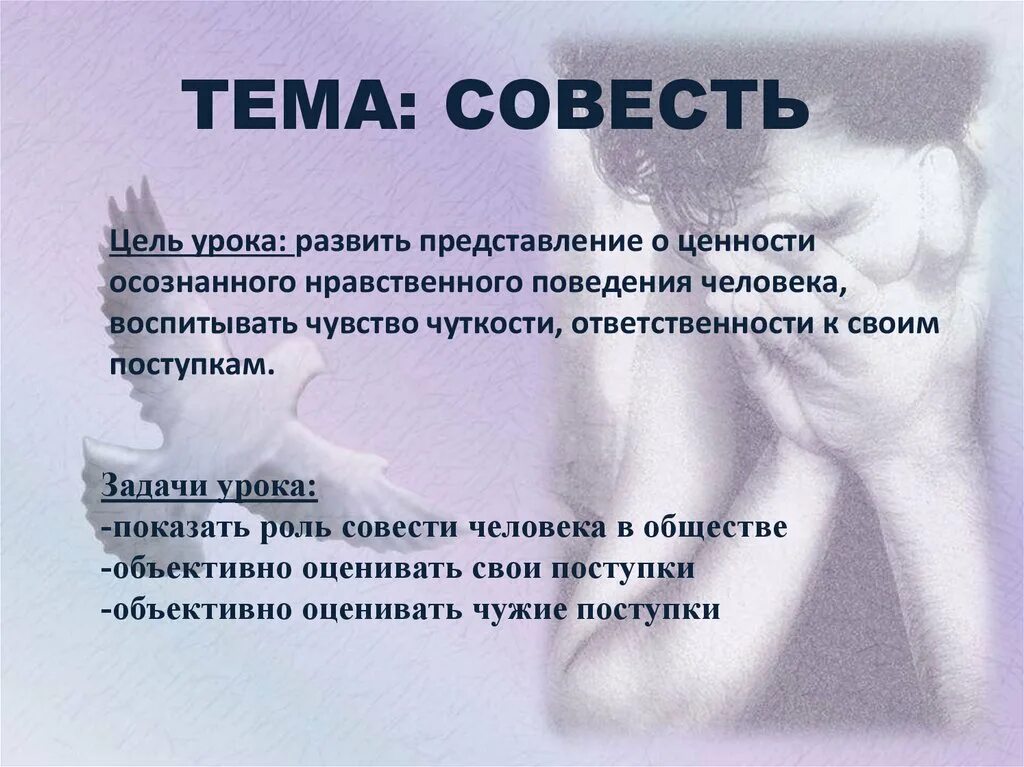 ТЕМА: СОВЕСТЬ

Цель урока: развить представление о ценности осознанного нравственного поведения человека, воспитывать чувство чуткости, ответственности к своим поступкам.

Задачи урока:
-показать роль совести человека в обществе
-объективно оценивать свои поступки
-объективно оценивать чужие поступки